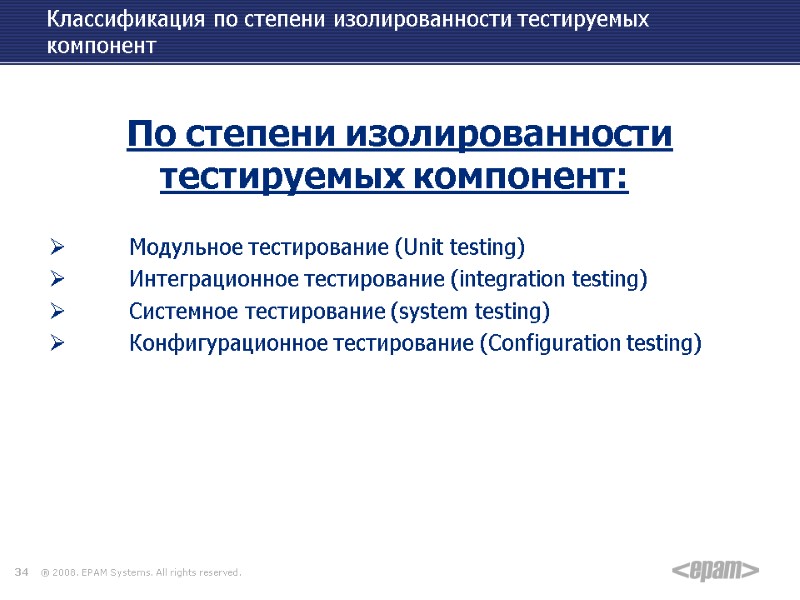 Классификация по степени изолированности тестируемых компонент

По степени изолированности тестируемых компонент:

➢ Модульное тестирование (Unit testing)
➢ Интеграционное тестирование (integration testing)
➢ Системное тестирование (system testing)
➢ Конфигурационное тестирование (Configuration testing)

34 ® 2008. EPAM Systems. All rights reserved.

<epam>